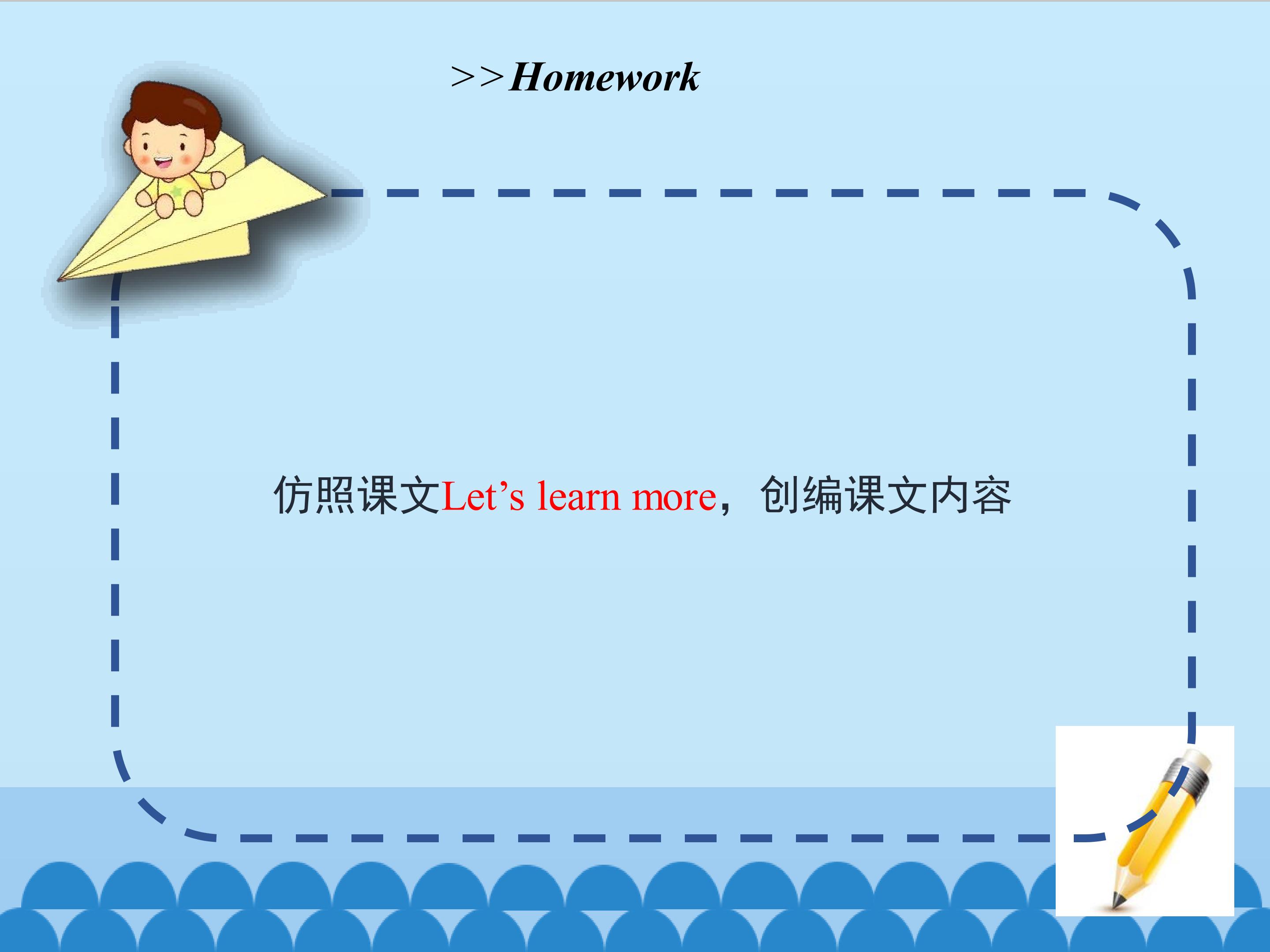 >>Homework

仿照课文Let’s learn more，创编课文内容